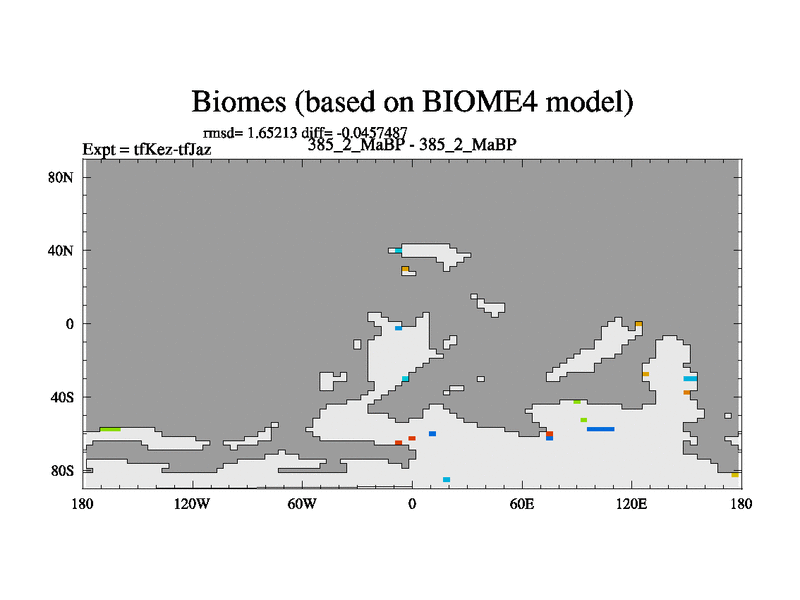 Biomes (based on BIOME4 model)

rmsd= 1.65213 diff= -0.0457487

Expt = tfKez-tfJaz

385_2_MaBP - 385_2_MaBP

80N
40N
0
40S
80S

180
120W
60W
0
60E
120E
180